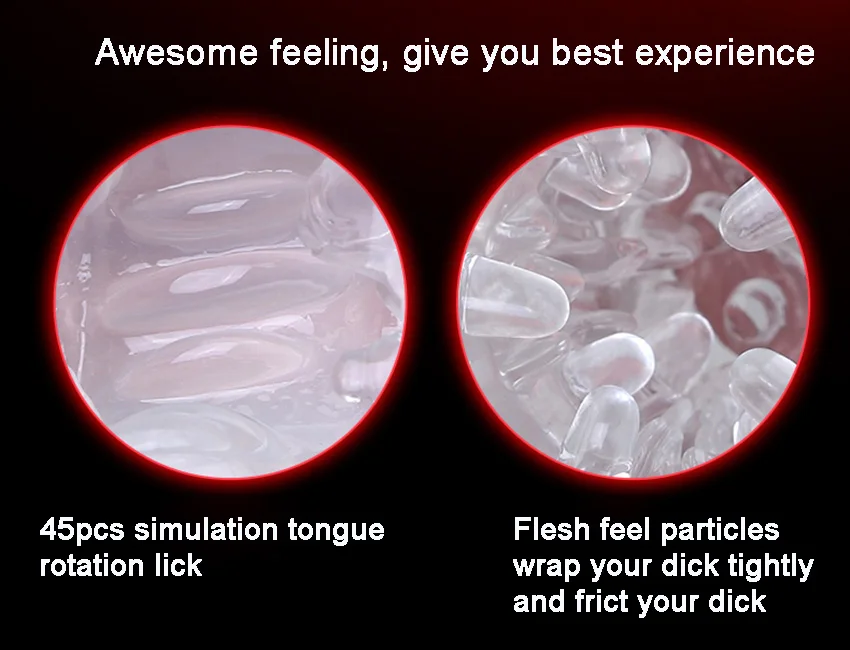 Awesome feeling, give you best experience

45pcs simulation tongue rotation lick

Flesh feel particles wrap your dick tightly and frict your dick